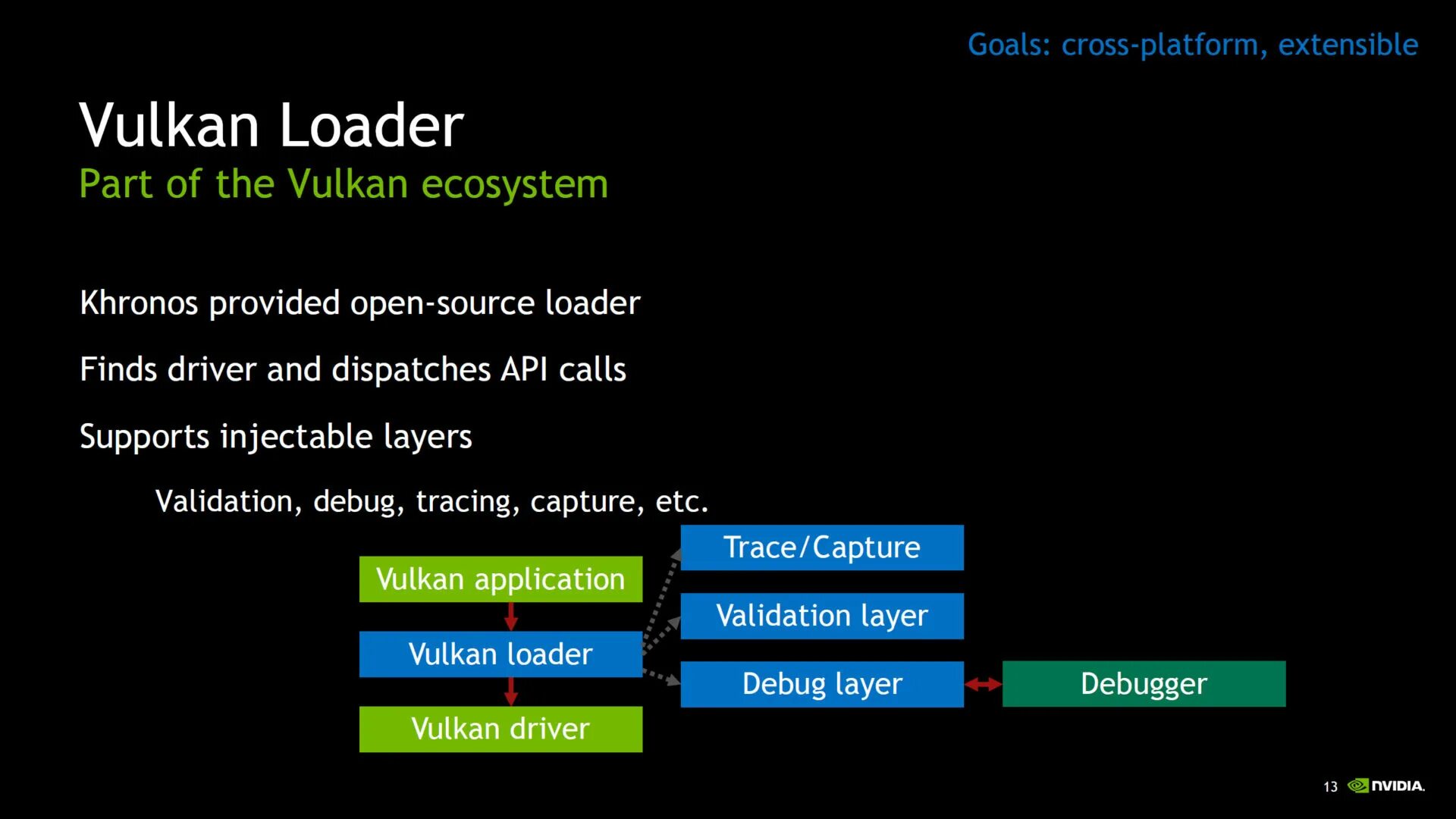 Goals: cross-platform, extensible

Vulkan Loader

Part of the Vulkan ecosystem

Khronos provided open-source loader

Finds driver and dispatches API calls

Supports injectable layers

Validation, debug, tracing, capture, etc.

Vulkan application

Vulkan loader

Vulkan driver

Trace/Capture

Validation layer

Debug layer

Debugger

13 NVIDIA.